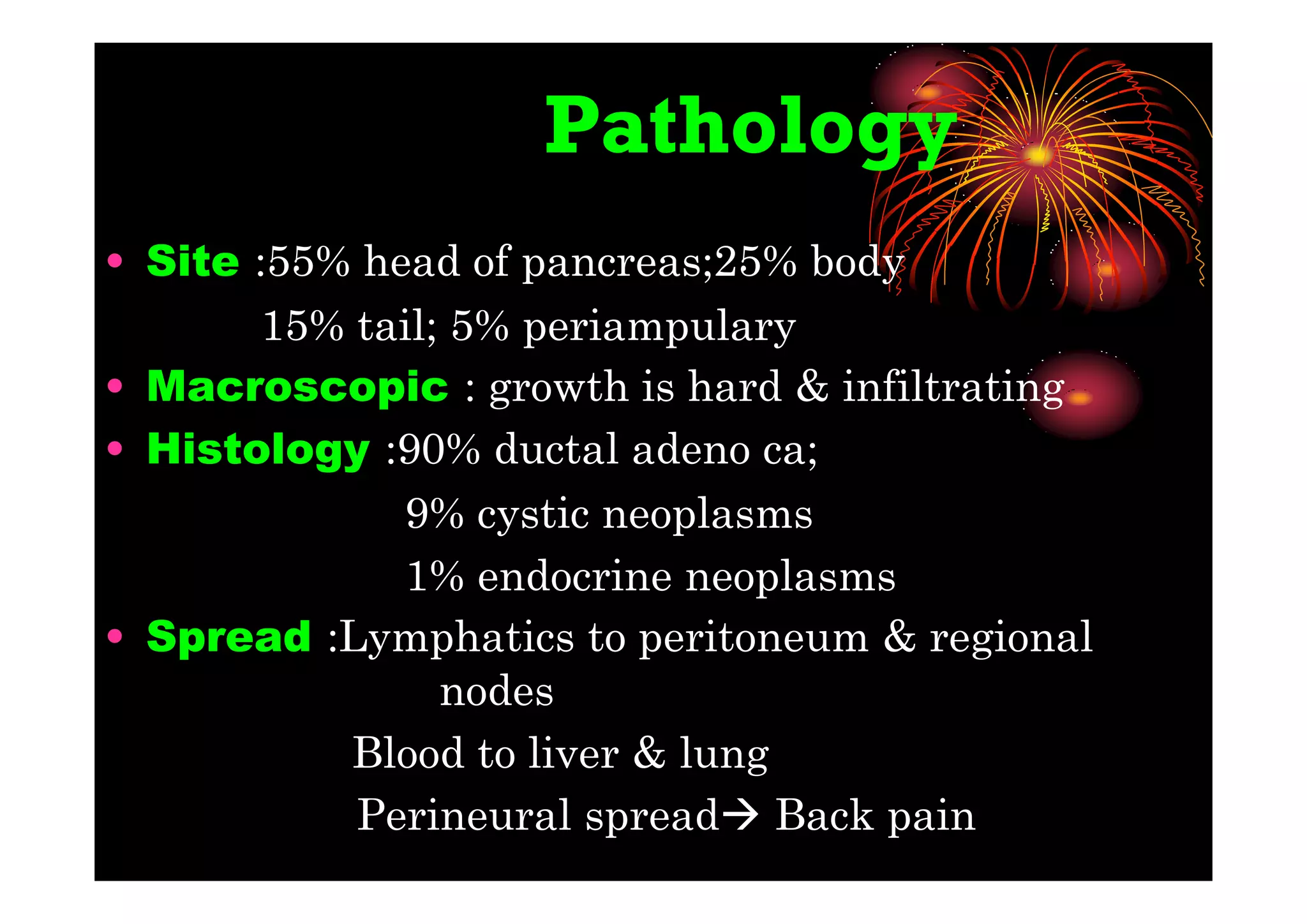 Pathology

• Site :55% head of pancreas;25% body
15% tail; 5% periampulary
• Macroscopic : growth is hard & infiltrating
• Histology :90% ductal adeno ca;
9% cystic neoplasms
1% endocrine neoplasms
• Spread :Lymphatics to peritoneum & regional nodes
Blood to liver & lung
Perineural spread→ Back pain